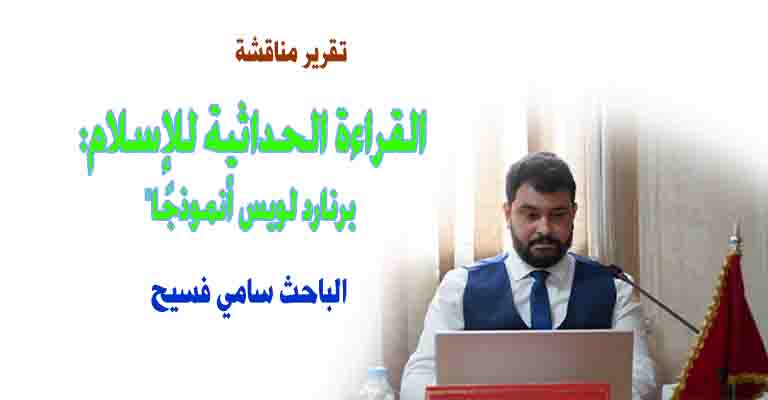 تقرير مناقشة

القراءة الحداثية للإسلام: برنارد لويس أنموذجًا"

الباحث سامي فسيح